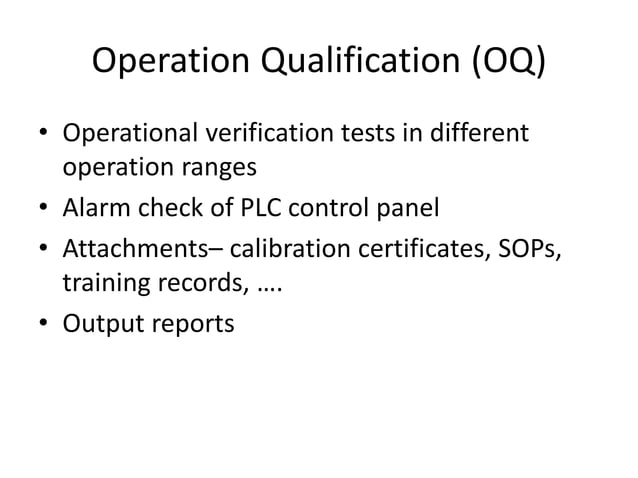 Operation Qualification (OQ)

• Operational verification tests in different operation ranges
• Alarm check of PLC control panel
• Attachments– calibration certificates, SOPs, training records, ….
• Output reports